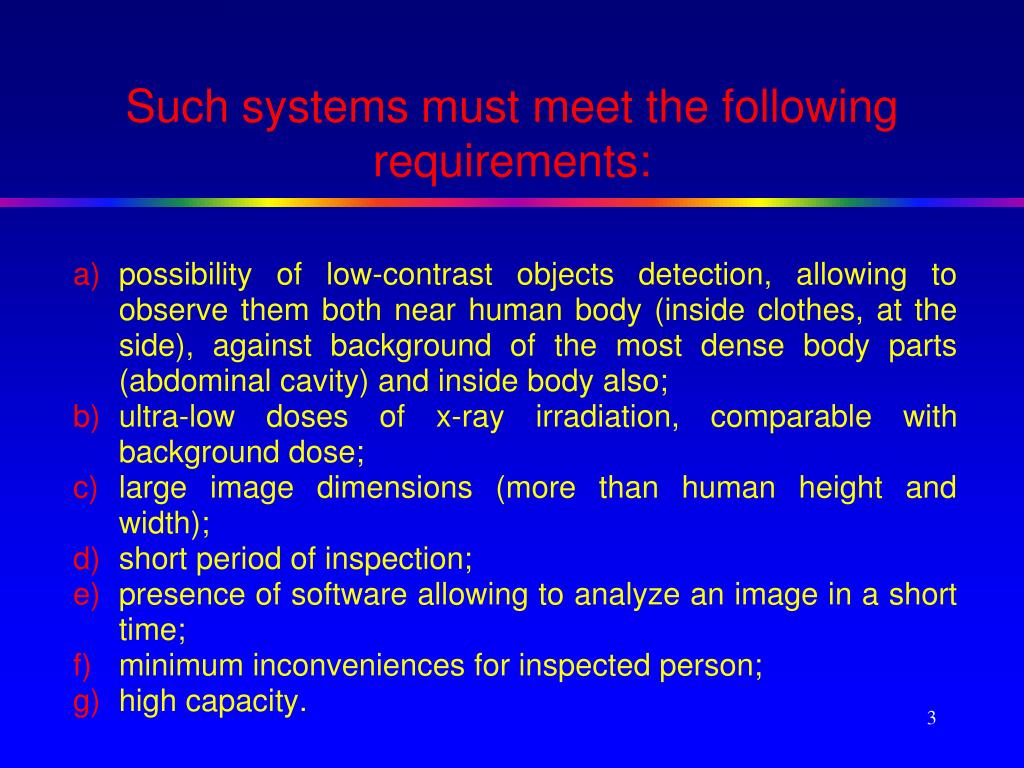 Such systems must meet the following requirements:

a) possibility of low-contrast objects detection, allowing to observe them both near human body (inside clothes, at the side), against background of the most dense body parts (abdominal cavity) and inside body also;
b) ultra-low doses of x-ray irradiation, comparable with background dose;
c) large image dimensions (more than human height and width);
d) short period of inspection;
e) presence of software allowing to analyze an image in a short time;
f) minimum inconveniences for inspected person;
g) high capacity.

3